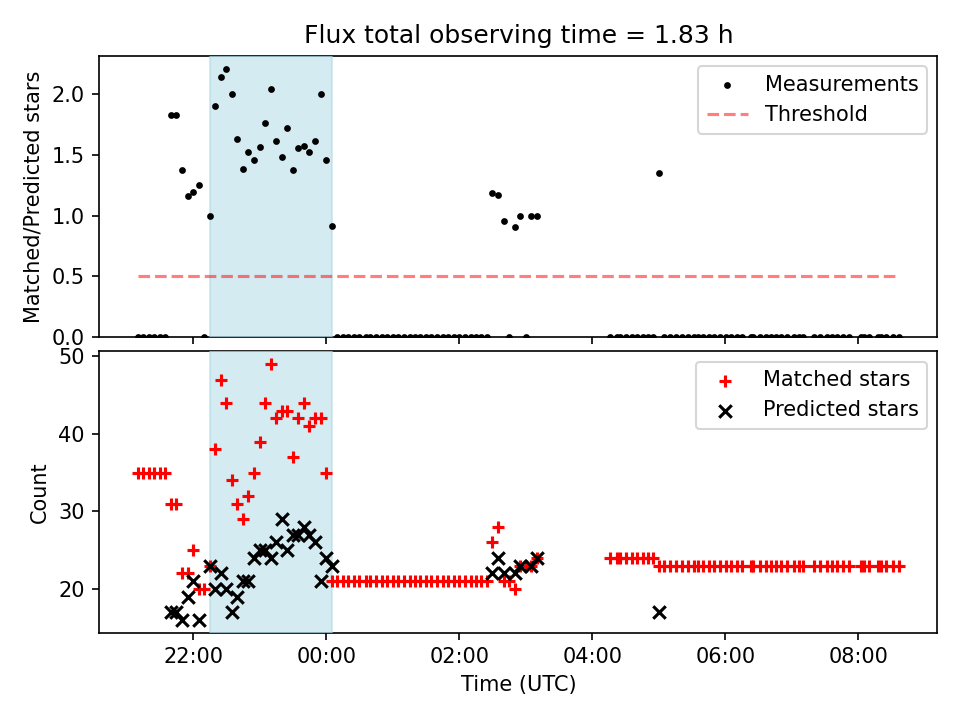 Flux total observing time = 1.83 h

Matched/Predicted stars

2.0
1.5
1.0
0.5
0.0

Measurements
Threshold

Count

50
40
30
20

Matched stars
Predicted stars

22:00
00:00
02:00
04:00
06:00
08:00

Time (UTC)